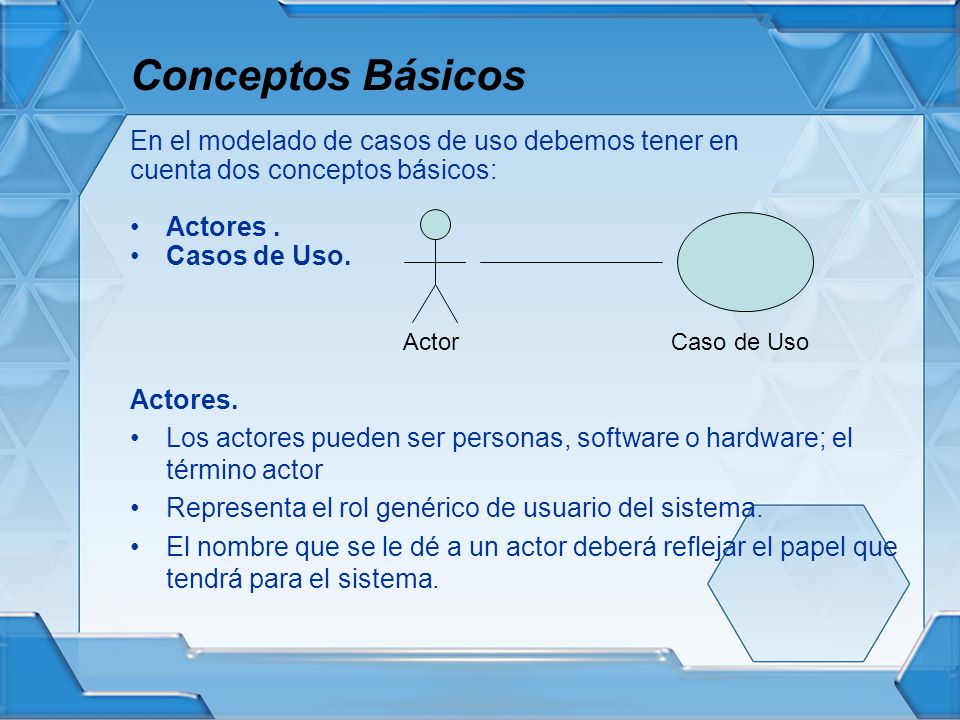 Conceptos Básicos

En el modelado de casos de uso debemos tener en cuenta dos conceptos básicos:

• Actores .
• Casos de Uso.

Actor

Caso de Uso

Actores.

• Los actores pueden ser personas, software o hardware; el término actor
• Representa el rol genérico de usuario del sistema.
• El nombre que se le dé a un actor deberá reflejar el papel que tendrá para el sistema.